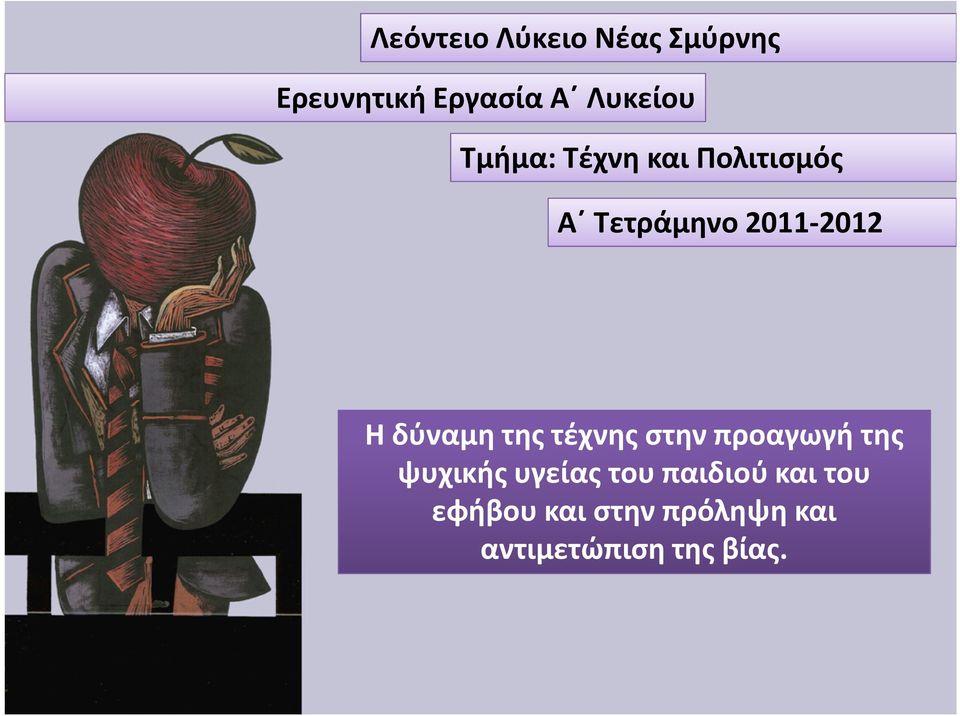 Λεόντειο Λύκειο Νέας Σμύρνης

Ερευνητική Εργασία Α΄ Λυκείου

Τμήμα: Τέχνη και Πολιτισμός

Α΄ Τετράμηνο 2011-2012

Η δύναμη της τέχνης στην προαγωγή της ψυχικής υγείας του παιδιού και του εφήβου και στην πρόληψη και αντιμετώπιση της βίας.